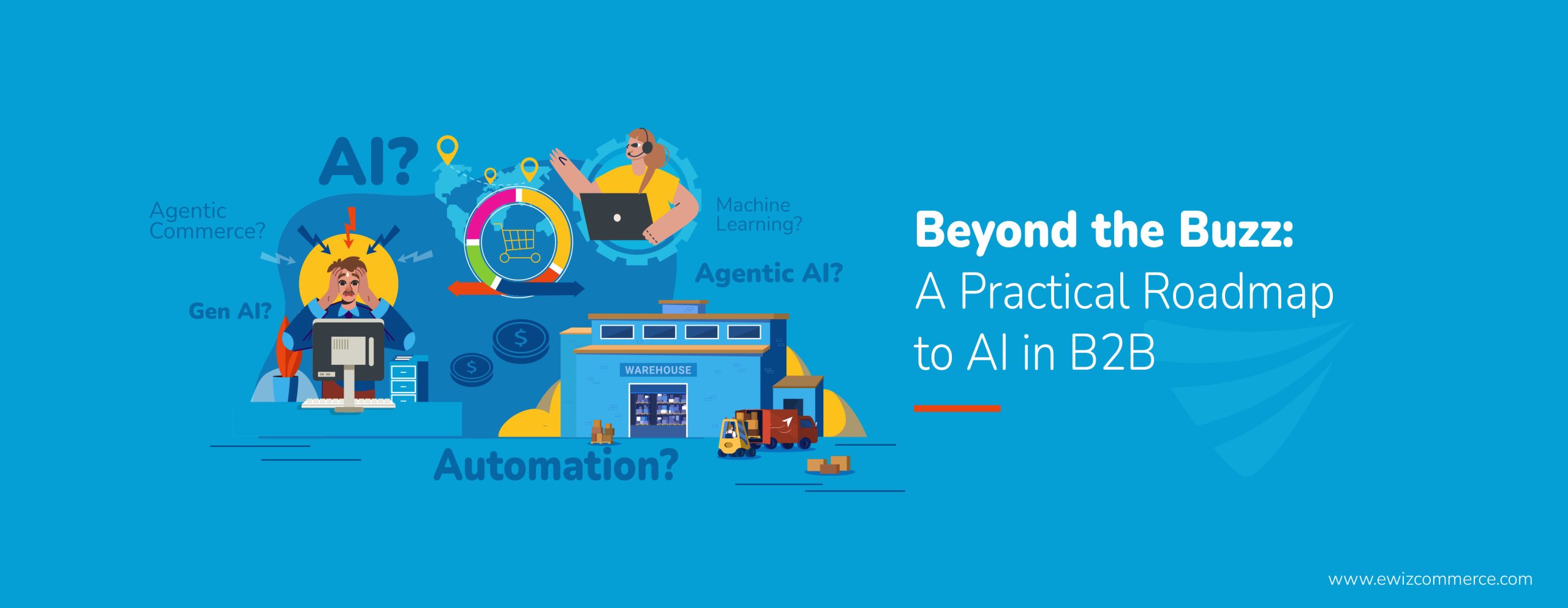 AI?

Agentic Commerce?

Machine Learning?

Agentic AI?

Gen AI?

$

$

WAREHOUSE

Automation?

Beyond the Buzz:
A Practical Roadmap to AI in B2B

www.ewizcommerce.com